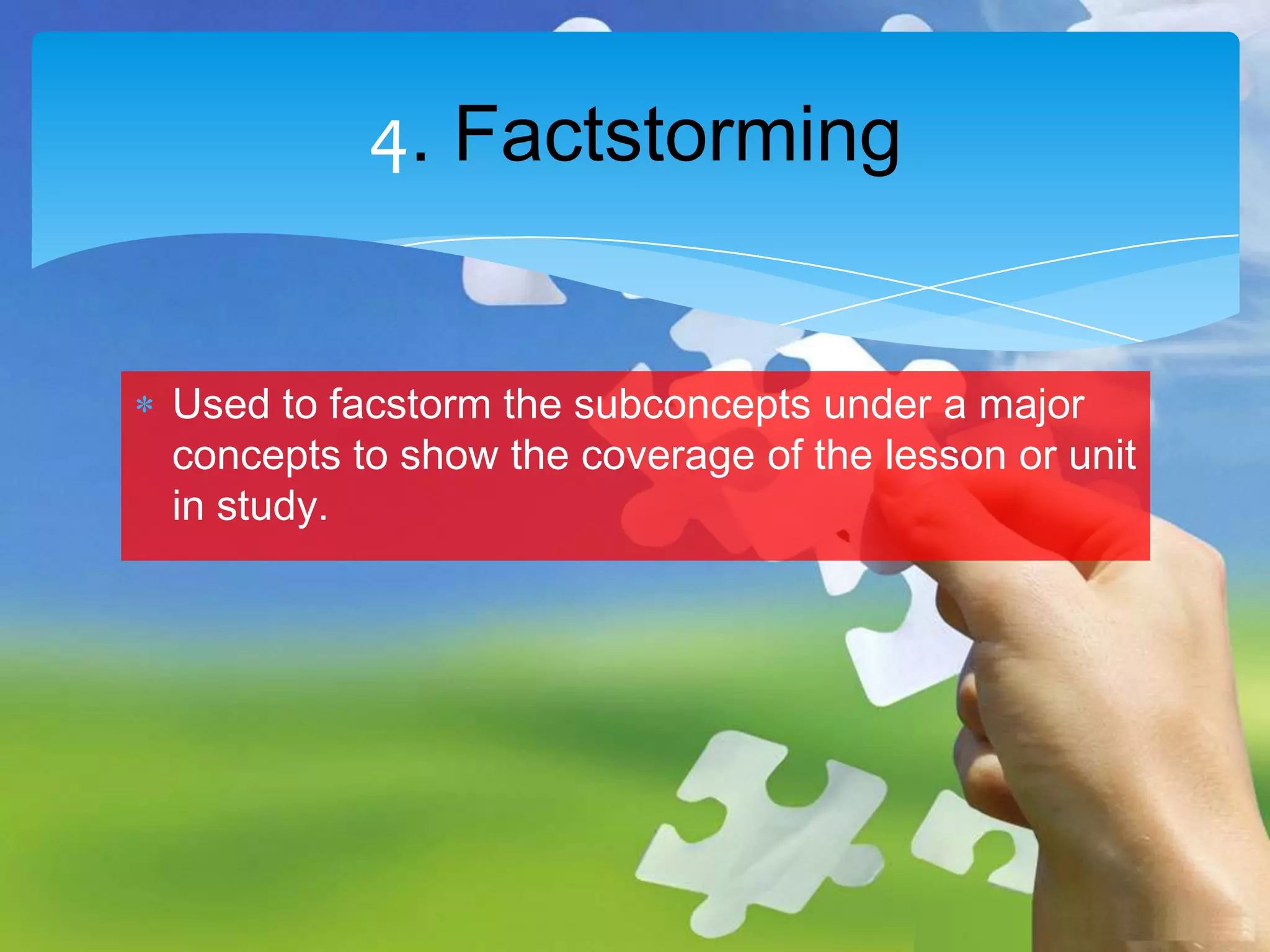 4. Factstorming

* Used to facstorm the subconcepts under a major concepts to show the coverage of the lesson or unit in study.